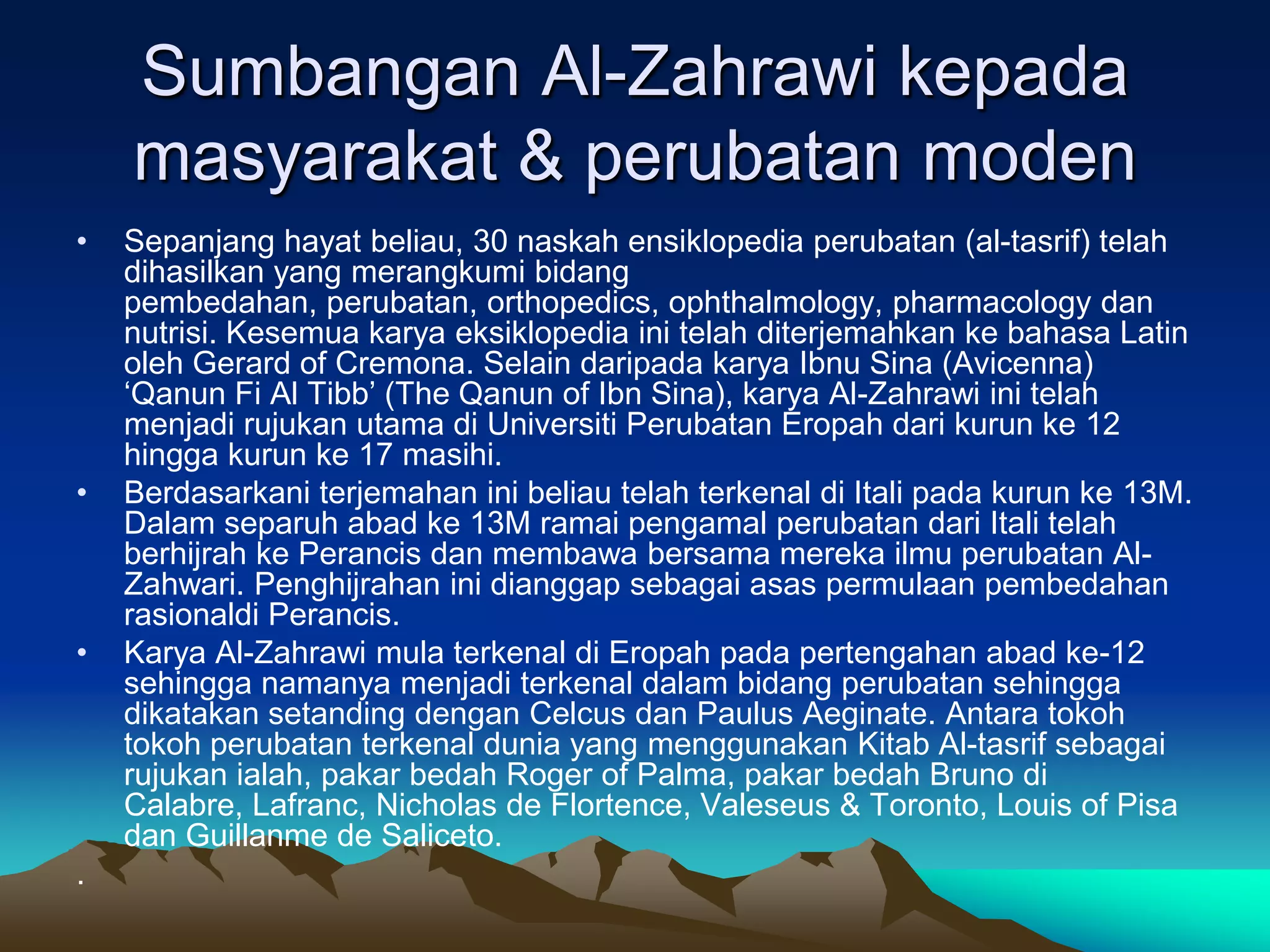 Sumbangan Al-Zahrawi kepada masyarakat & perubatan moden

• Sepanjang hayat beliau, 30 naskah ensiklopedia perubatan (al-tasrif) telah dihasilkan yang merangkumi bidang pembedahan, perubatan, orthopedics, ophthalmology, pharmacology dan nutrisi. Kesemua karya eksiklopedia ini telah diterjemahkan ke bahasa Latin oleh Gerard of Cremona. Selain daripada karya Ibnu Sina (Avicenna) ‘Qanun Fi Al Tibb’ (The Qanun of Ibn Sina), karya Al-Zahrawi ini telah menjadi rujukan utama di Universiti Perubatan Eropah dari kurun ke 12 hingga kurun ke 17 masihi.
• Berdasarkani terjemahan ini beliau telah terkenal di Itali pada kurun ke 13M. Dalam separuh abad ke 13M ramai pengamal perubatan dari Itali telah berhijrah ke Perancis dan membawa bersama mereka ilmu perubatan Al-Zahwari. Penghijrahan ini dianggap sebagai asas permulaan pembedahan rasionaldi Perancis.
• Karya Al-Zahrawi mula terkenal di Eropah pada pertengahan abad ke-12 sehingga namanya menjadi terkenal dalam bidang perubatan sehingga dikatakan setanding dengan Celcus dan Paulus Aeginate. Antara tokoh tokoh perubatan terkenal dunia yang menggunakan Kitab Al-tasrif sebagai rujukan ialah, pakar bedah Roger of Palma, pakar bedah Bruno di Calabre, Lafranc, Nicholas de Flortence, Valeseus & Toronto, Louis of Pisa dan Guillanme de Saliceto.
.